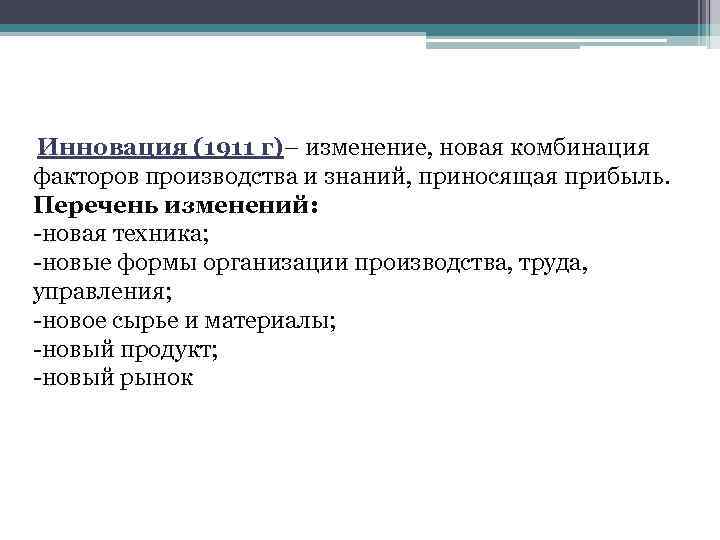 Инновация (1911 г)– изменение, новая комбинация факторов производства и знаний, приносящая прибыль.
Перечень изменений:
-новая техника;
-новые формы организации производства, труда, управления;
-новое сырье и материалы;
-новый продукт;
-новый рынок